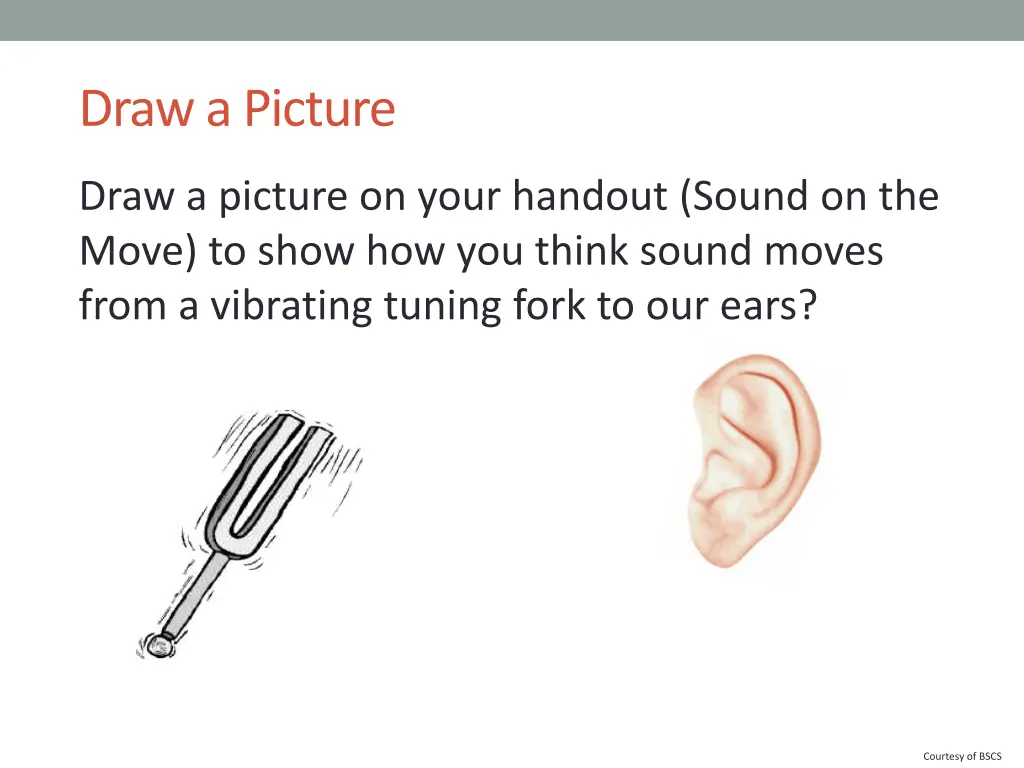 Draw a Picture

Draw a picture on your handout (Sound on the Move) to show how you think sound moves from a vibrating tuning fork to our ears?

Courtesy of BSCS